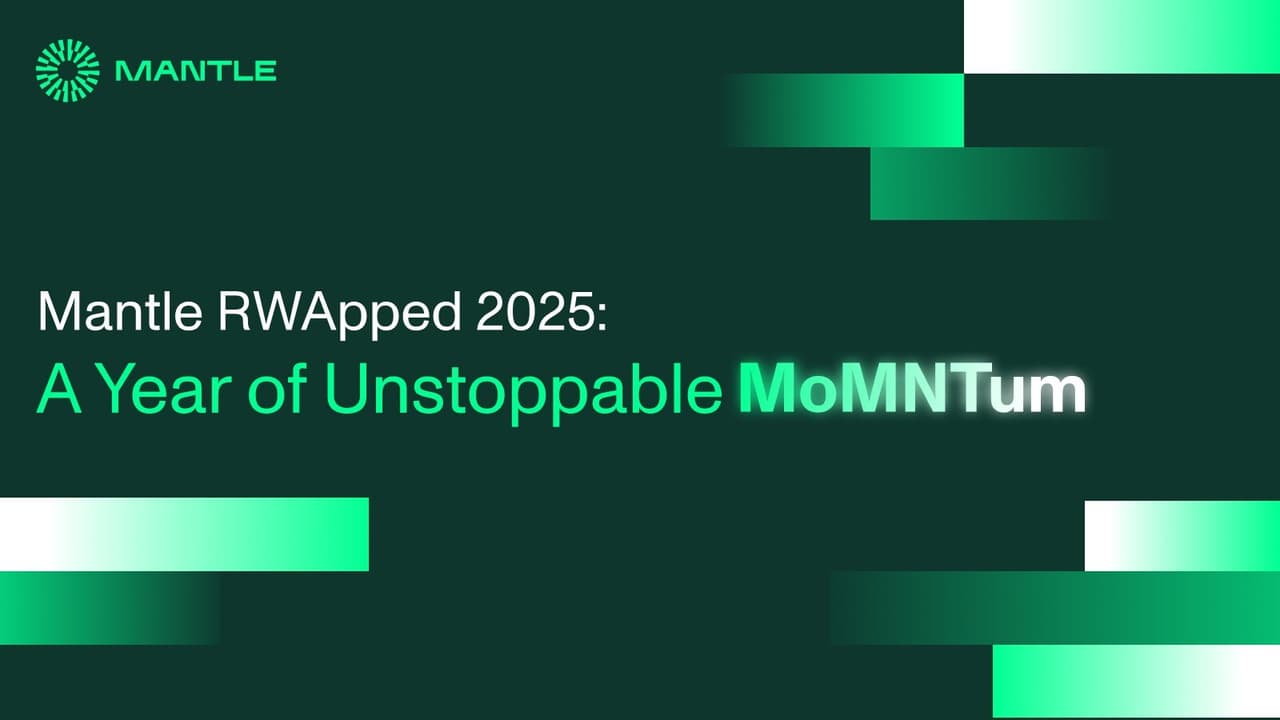 MANTLE

Mantle RWApped 2025:
A Year of Unstoppable MoMNTum